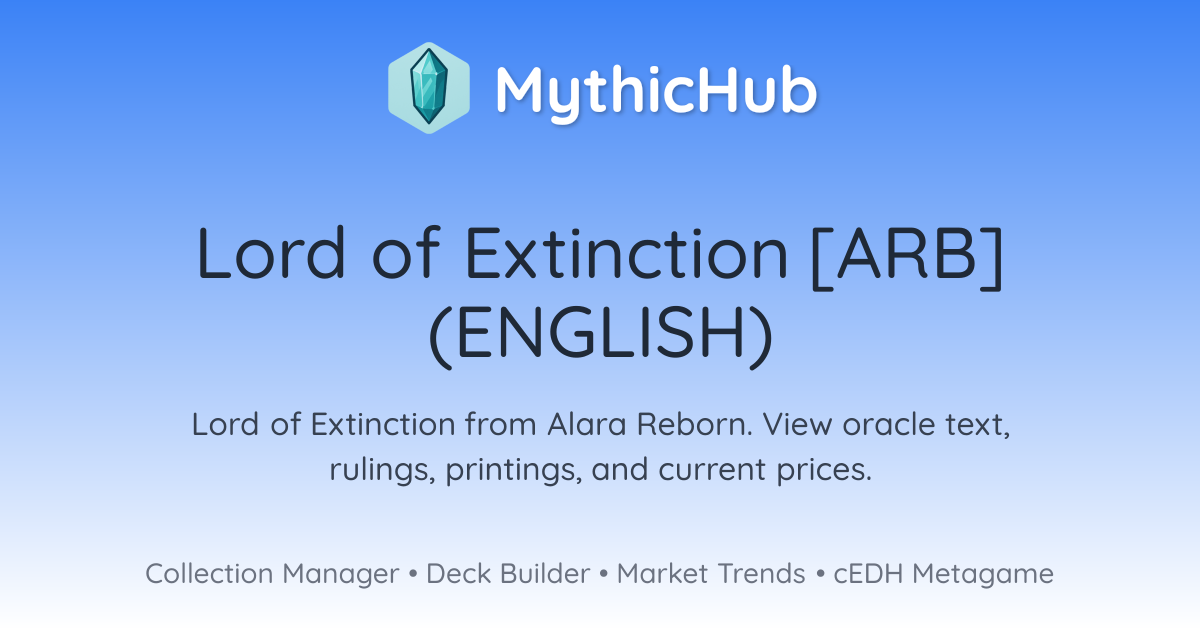 MythicHub

Lord of Extinction [ARB] (ENGLISH)

Lord of Extinction from Alara Reborn. View oracle text, rulings, printings, and current prices.

Collection Manager • Deck Builder • Market Trends • cEDH Metagame